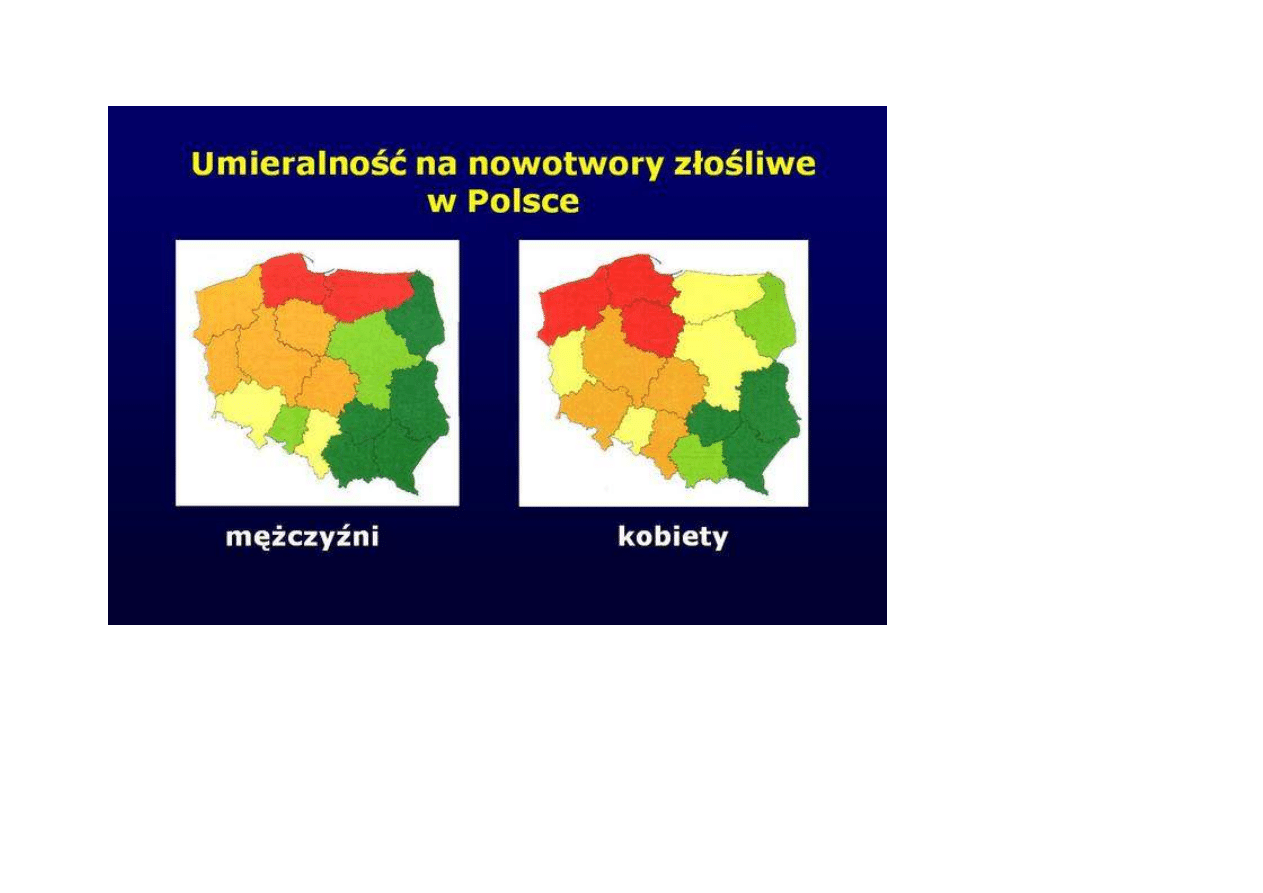 Umieralność na nowotwory złośliwe w Polsce

mężczyźni

kobiety